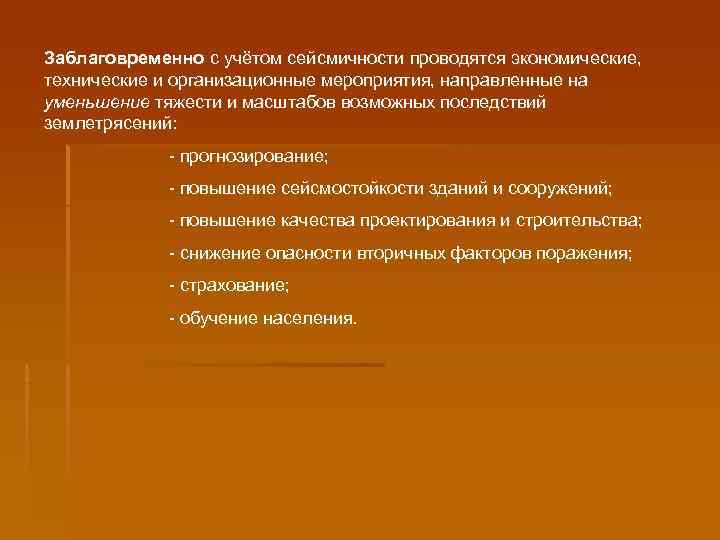 Заблаговременно с учётом сейсмичности проводятся экономические, технические и организационные мероприятия, направленные на уменьшение тяжести и масштабов возможных последствий землетрясений:

- прогнозирование;

- повышение сейсмостойкости зданий и сооружений;

- повышение качества проектирования и строительства;

- снижение опасности вторичных факторов поражения;

- страхование;

- обучение населения.